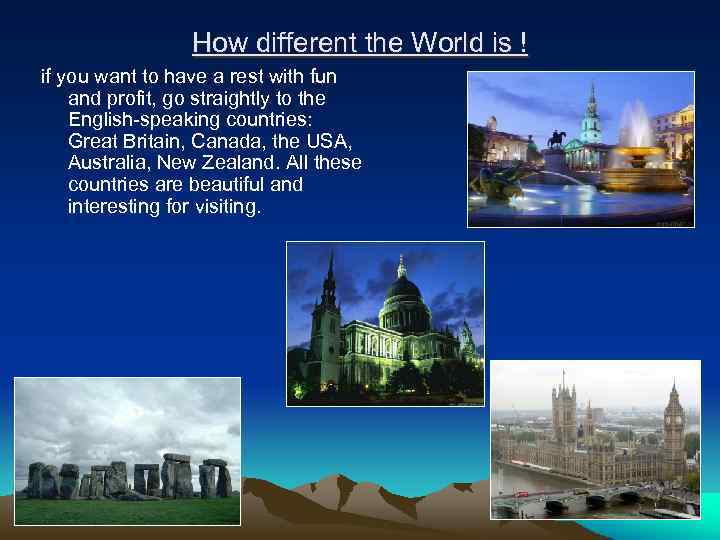 How different the World is !

if you want to have a rest with fun and profit, go straightly to the English-speaking countries: Great Britain, Canada, the USA, Australia, New Zealand. All these countries are beautiful and interesting for visiting.